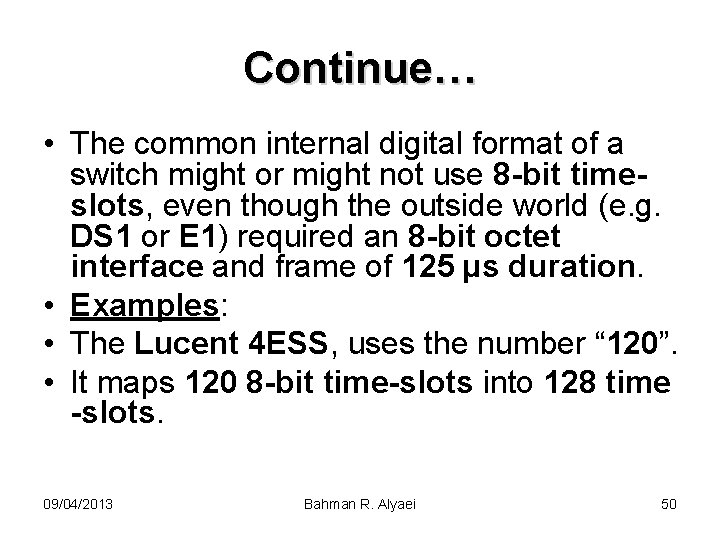 Continue…

• The common internal digital format of a switch might or might not use 8-bit time-slots, even though the outside world (e.g. DS1 or E1) required an 8-bit octet interface and frame of 125 µs duration.
• Examples:
• The Lucent 4ESS, uses the number "120".
• It maps 120 8-bit time-slots into 128 time -slots.

09/04/2013 Bahman R. Alyaei 50